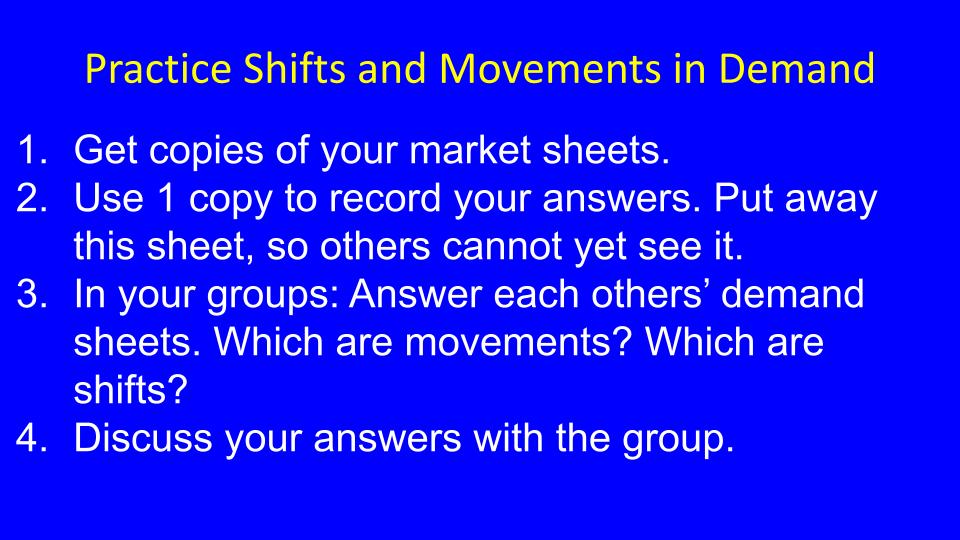 Practice Shifts and Movements in Demand

1. Get copies of your market sheets.
2. Use 1 copy to record your answers. Put away this sheet, so others cannot yet see it.
3. In your groups: Answer each others’ demand sheets. Which are movements? Which are shifts?
4. Discuss your answers with the group.